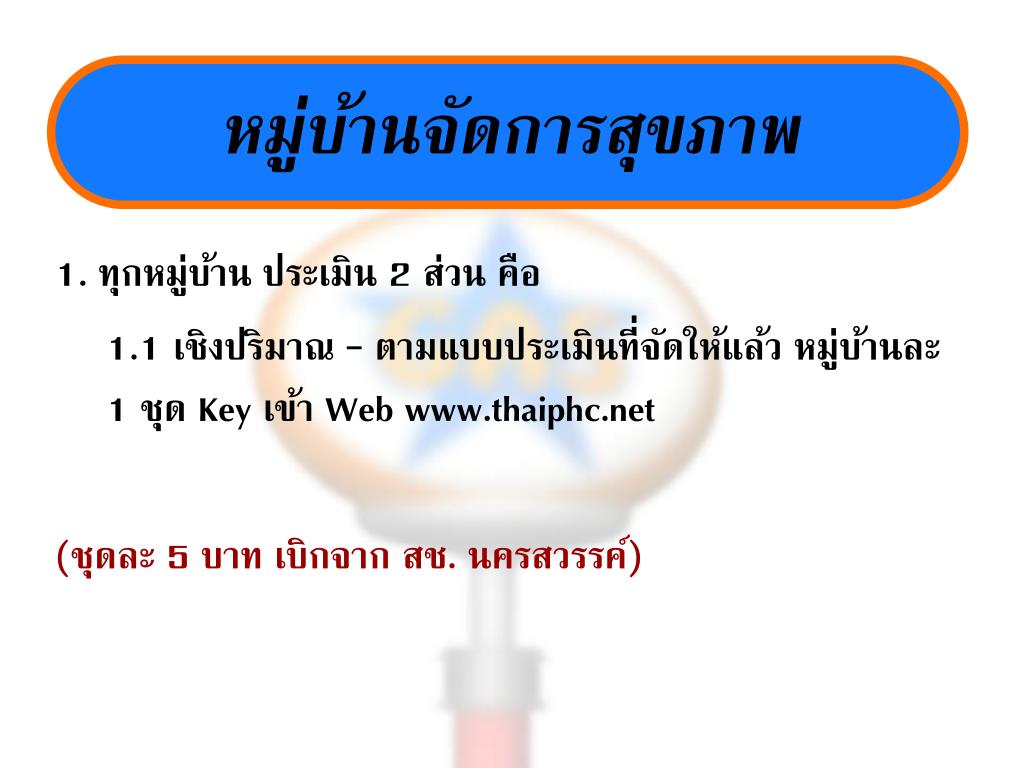 หมู่บ้านจัดการสุขภาพ

1. ทุกหมู่บ้าน ประเมิน 2 ส่วน คือ

1.1 เชิงปริมาณ – ตามแบบประเมินที่จัดให้แล้ว หมู่บ้านละ 1 ชุด Key เข้า Web www.thaiphc.net

(ชุดละ 5 บาท เบิกจาก สช. นครสวรรค์)